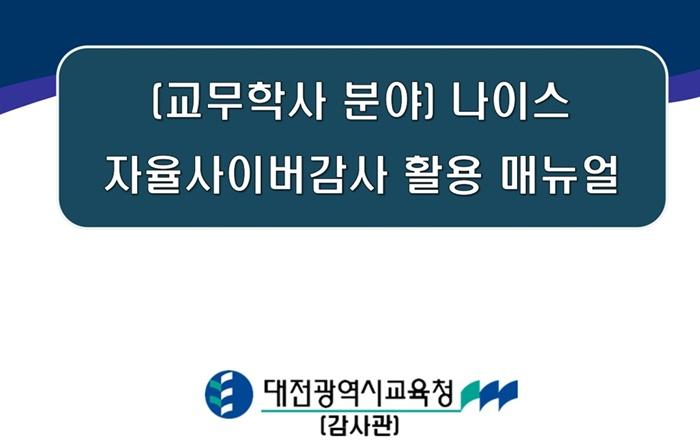 (교무학사 분야) 나이스
자율사이버감사 활용 매뉴얼

대전광역시교육청
(감사관)